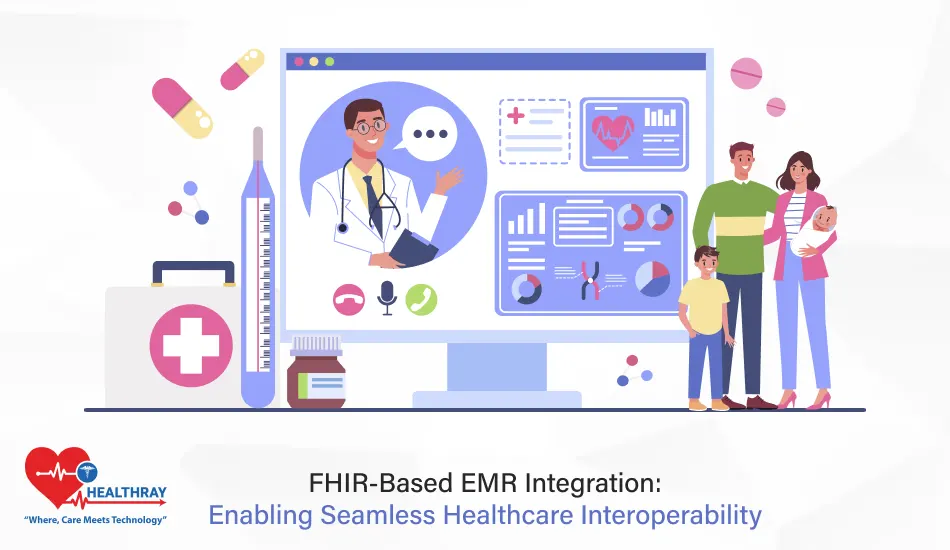 HEALTHRAY
"Where, Care Meets Technology"

FHIR-Based EMR Integration:
Enabling Seamless Healthcare Interoperability